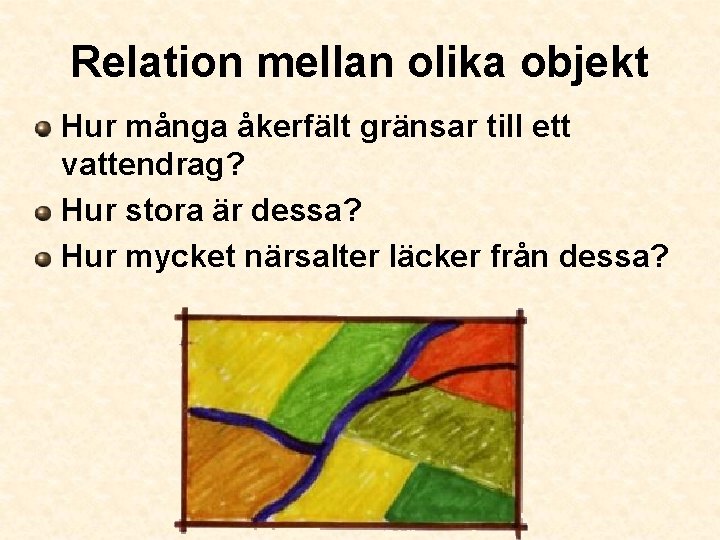 Relation mellan olika objekt

Hur många åkerfält gränsar till ett vattendrag?

Hur stora är dessa?

Hur mycket närsalter läcker från dessa?